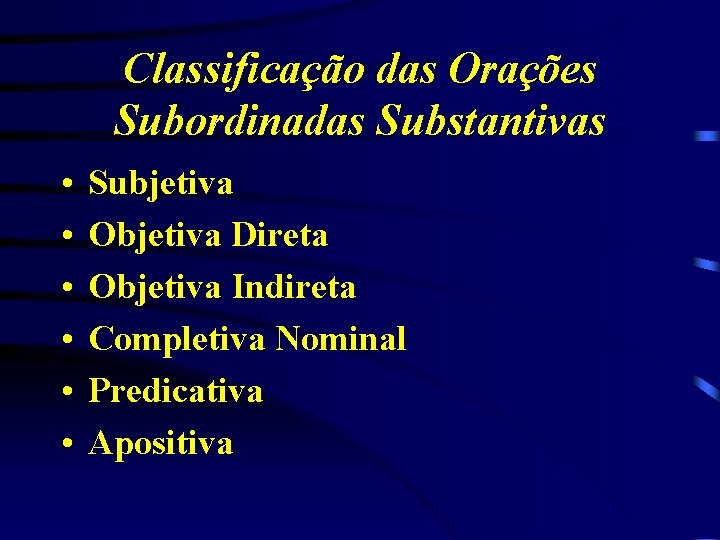 Classificação das Orações Subordinadas Substantivas

• Subjetiva
• Objetiva Direta
• Objetiva Indireta
• Completiva Nominal
• Predicativa
• Apositiva